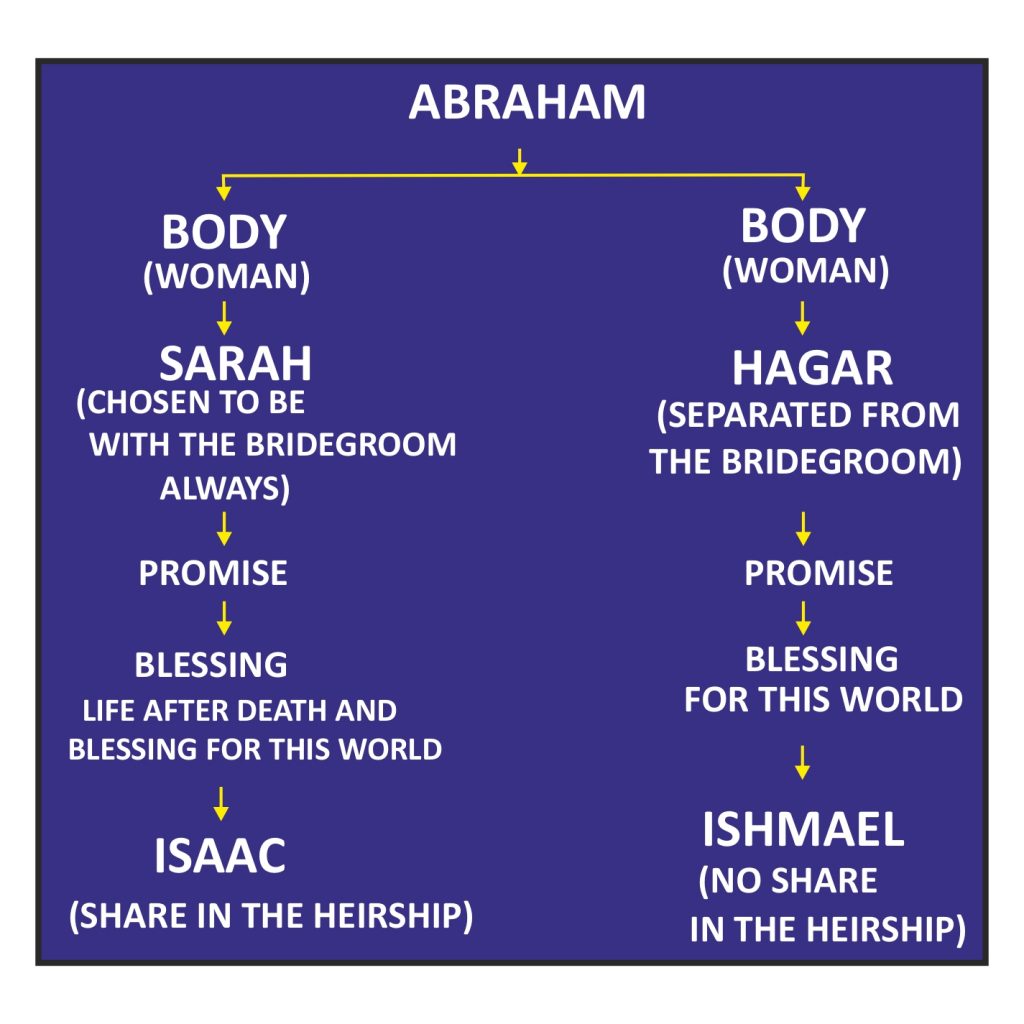 ABRAHAM

BODY
(WOMAN)

SARAH
(CHOSEN TO BE WITH THE BRIDEGROOM ALWAYS)

PROMISE

BLESSING
LIFE AFTER DEATH AND BLESSING FOR THIS WORLD

ISAAC
(SHARE IN THE HEIRSHIP)

BODY
(WOMAN)

HAGAR
(SEPARATED FROM THE BRIDEGROOM)

PROMISE

BLESSING
FOR THIS WORLD

ISHMAEL
(NO SHARE IN THE HEIRSHIP)